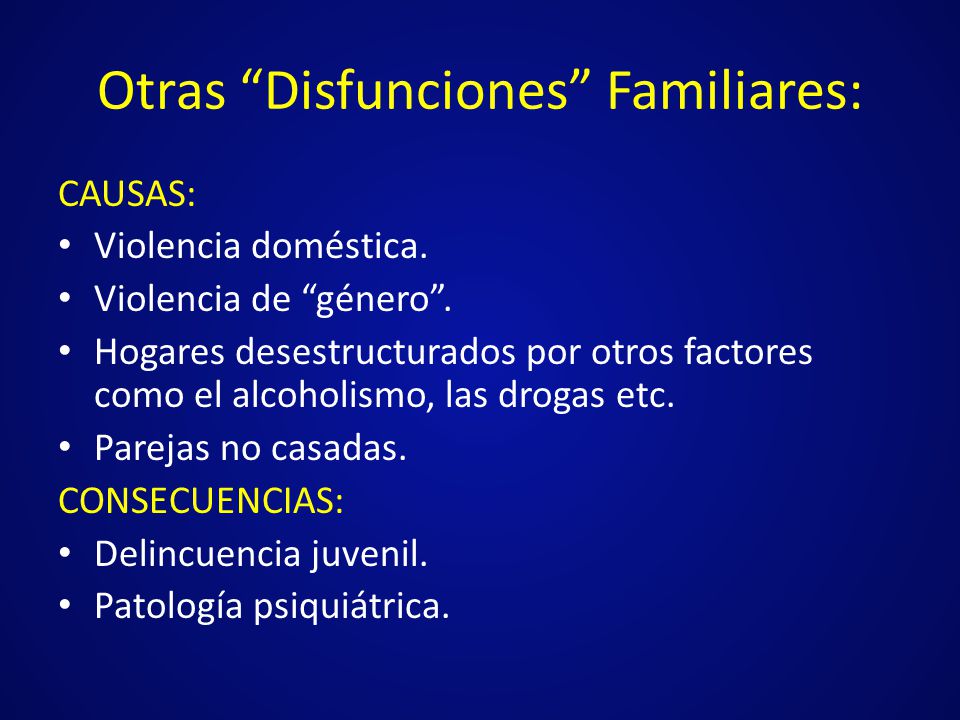 Otras “Disfunciones” Familiares:

CAUSAS:
• Violencia doméstica.
• Violencia de “género”.
• Hogares desestructurados por otros factores como el alcoholismo, las drogas etc.
• Parejas no casadas.
CONSECUENCIAS:
• Delincuencia juvenil.
• Patología psiquiátrica.